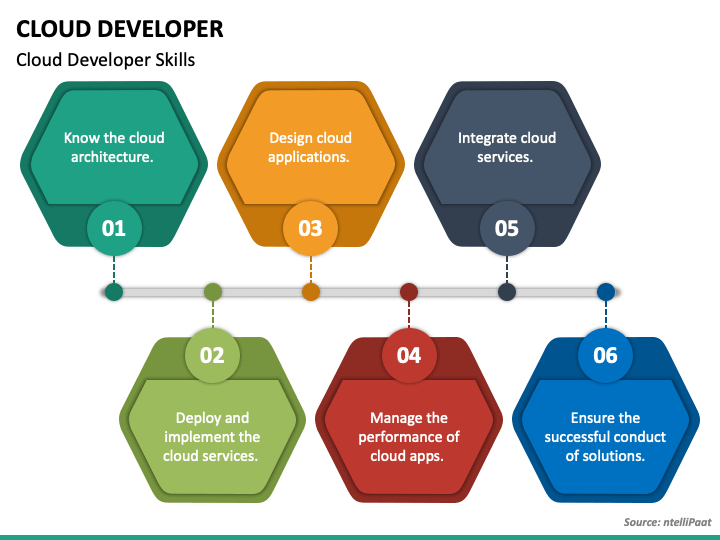 CLOUD DEVELOPER

Cloud Developer Skills

Know the cloud architecture.

01

Design cloud applications.

03

Integrate cloud services.

05

02

Deploy and implement the cloud services.

04

Manage the performance of cloud apps.

06

Ensure the successful conduct of solutions.

Source: ntelliPaat